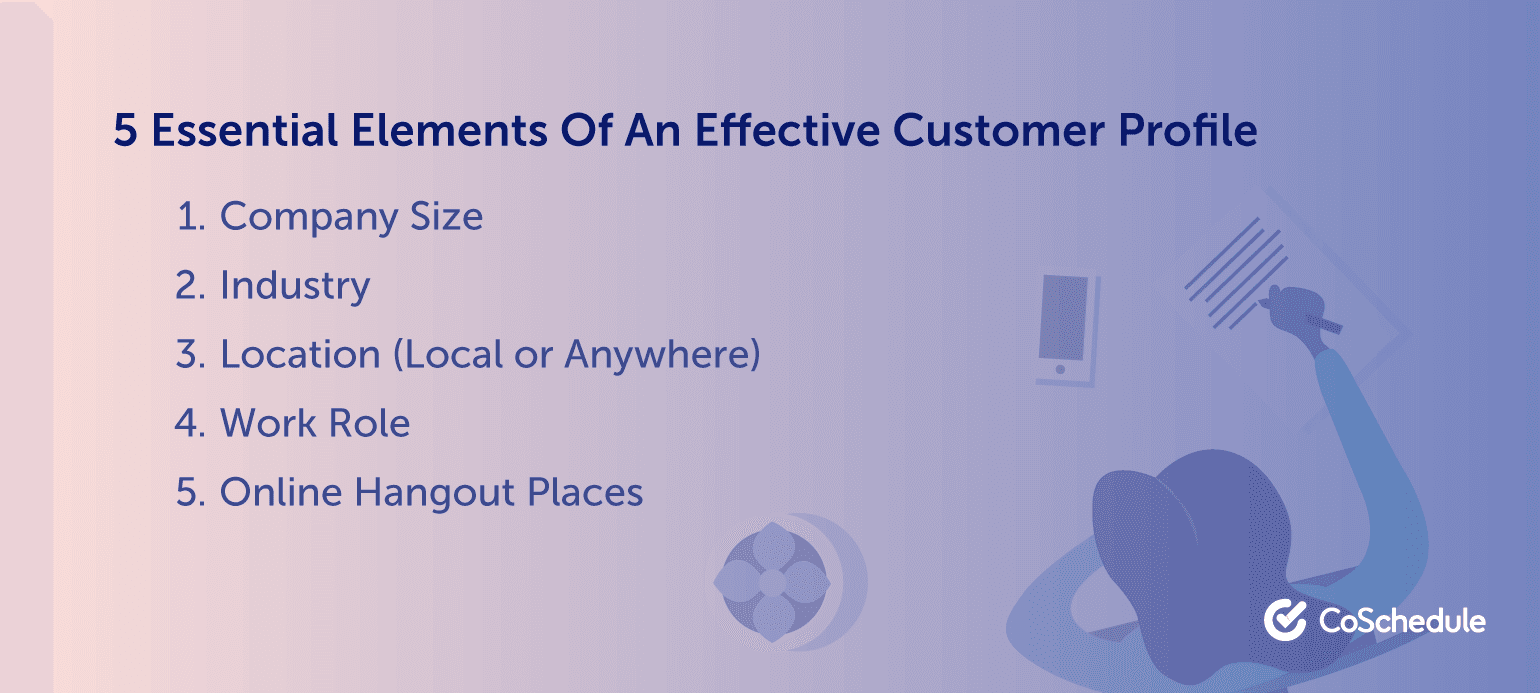 5 Essential Elements Of An Effective Customer Profile

1. Company Size
2. Industry
3. Location (Local or Anywhere)
4. Work Role
5. Online Hangout Places

CoSchedule